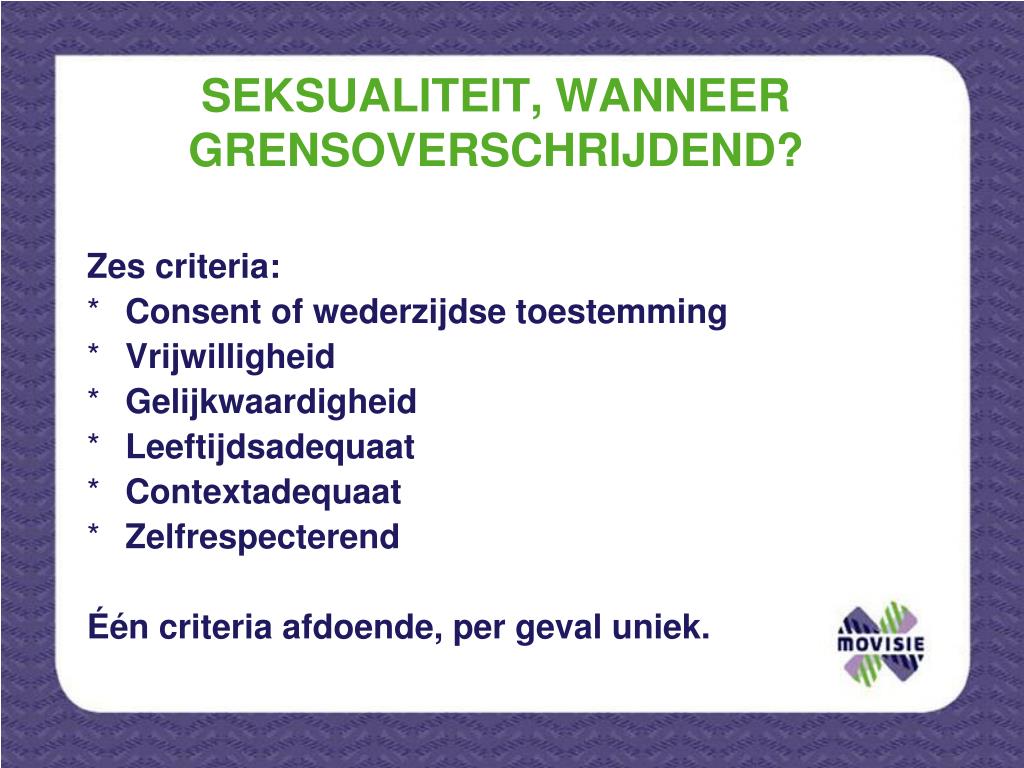 SEKSUALITEIT, WANNEER GRENSOVERSCHRIJDEND?

Zes criteria:
* Consent of wederzijdse toestemming
* Vrijwilligheid
* Gelijkwaardigheid
* Leeftijdsadequaat
* Contextadequaat
* Zelfrespecterend

Één criteria afdoende, per geval uniek.

MOVISIE